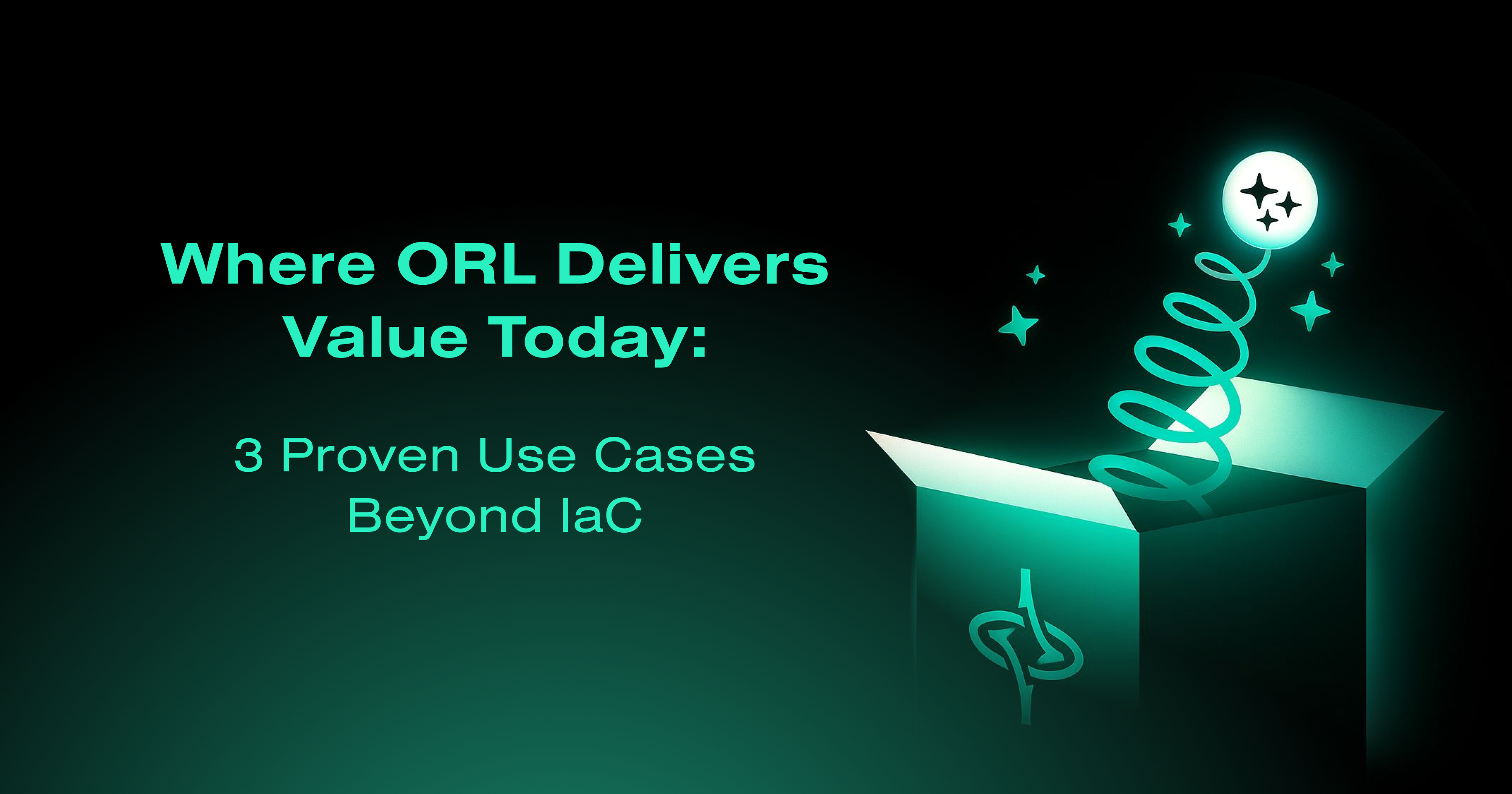 Where ORL Delivers Value Today:

3 Proven Use Cases Beyond IaC